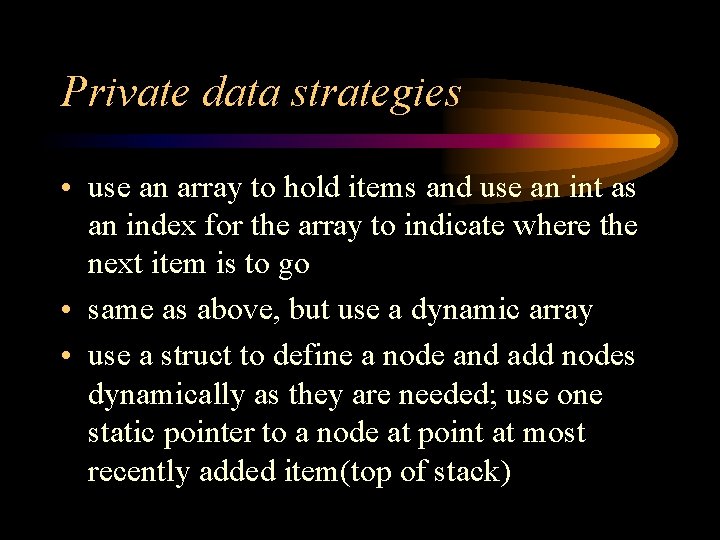 Private data strategies

• use an array to hold items and use an int as an index for the array to indicate where the next item is to go

• same as above, but use a dynamic array

• use a struct to define a node and add nodes dynamically as they are needed; use one static pointer to a node at point at most recently added item(top of stack)